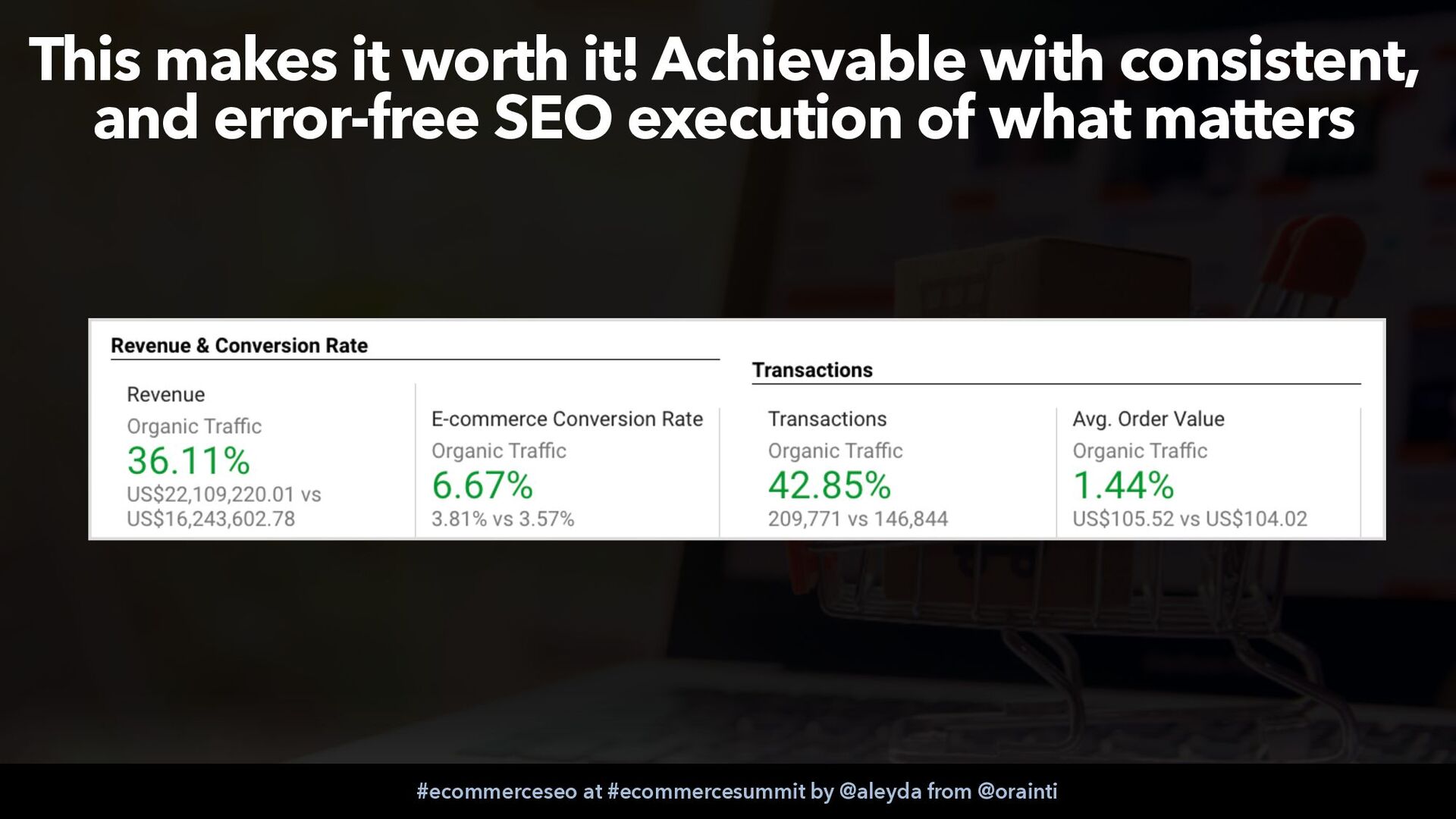 This makes it worth it! Achievable with consistent, and error-free SEO execution of what matters

Revenue & Conversion Rate

Revenue
Organic Traffic
36.11%
US$22,109,220.01 vs US$16,243,602.78

E-commerce Conversion Rate
Organic Traffic
6.67%
3.81% vs 3.57%

Transactions

Transactions
Organic Traffic
42.85%
209,771 vs 146,844

Avg. Order Value
Organic Traffic
1.44%
US$105.52 vs US$104.02

#ecommerceseo at #ecommercesummit by @aleyda from @orainti